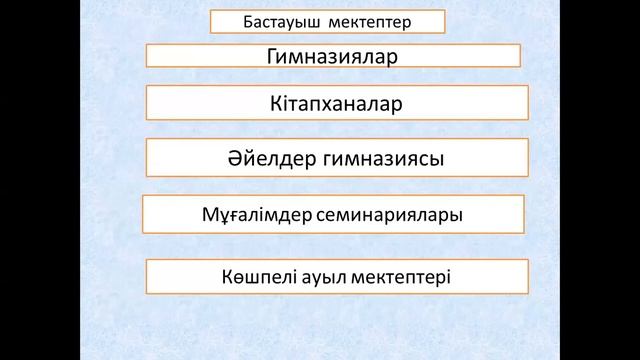 Бастауыш мектептер

Гимназиялар

Кітапханалар

Әйелдер гимназиясы

Мұғалімдер семинариялары

Көшпелі ауыл мектептері